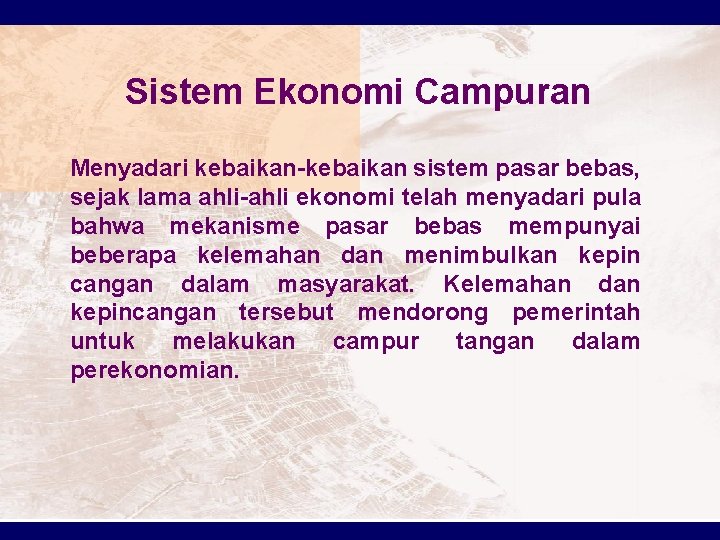 Sistem Ekonomi Campuran

Menyadari kebaikan-kebaikan sistem pasar bebas, sejak lama ahli-ahli ekonomi telah menyadari pula bahwa mekanisme pasar bebas mempunyai beberapa kelemahan dan menimbulkan kepin cangan dalam masyarakat. Kelemahan dan kepincangan tersebut mendorong pemerintah untuk melakukan campur tangan dalam perekonomian.